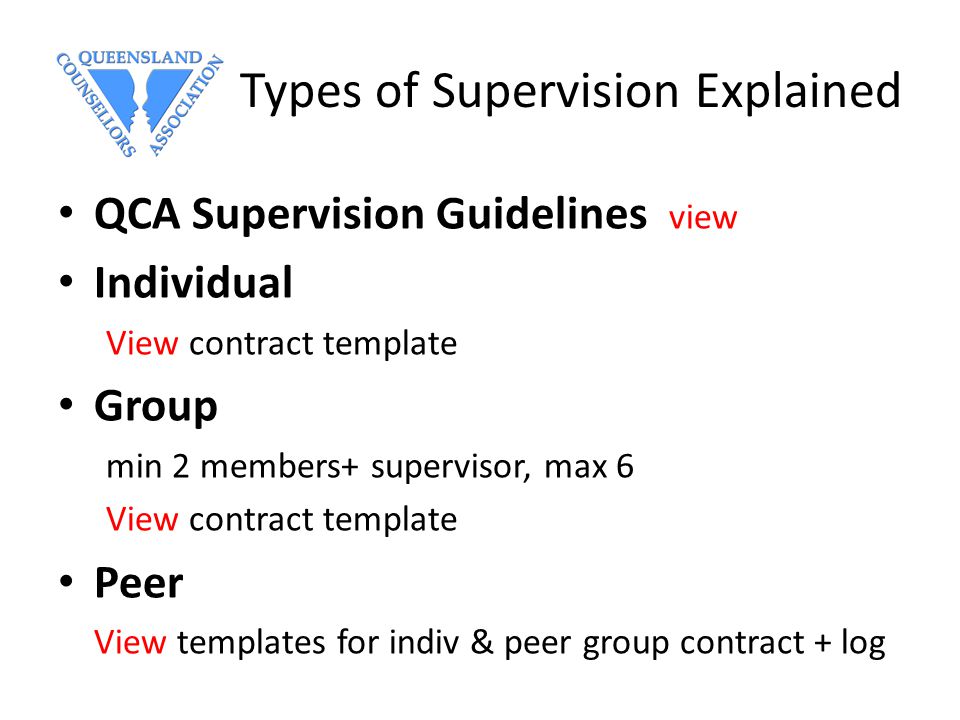 QUEENSLAND COUNSELLORS ASSOCIATION

Types of Supervision Explained

• QCA Supervision Guidelines view
• Individual
View contract template
• Group
min 2 members+ supervisor, max 6
View contract template
• Peer
View templates for indiv & peer group contract + log